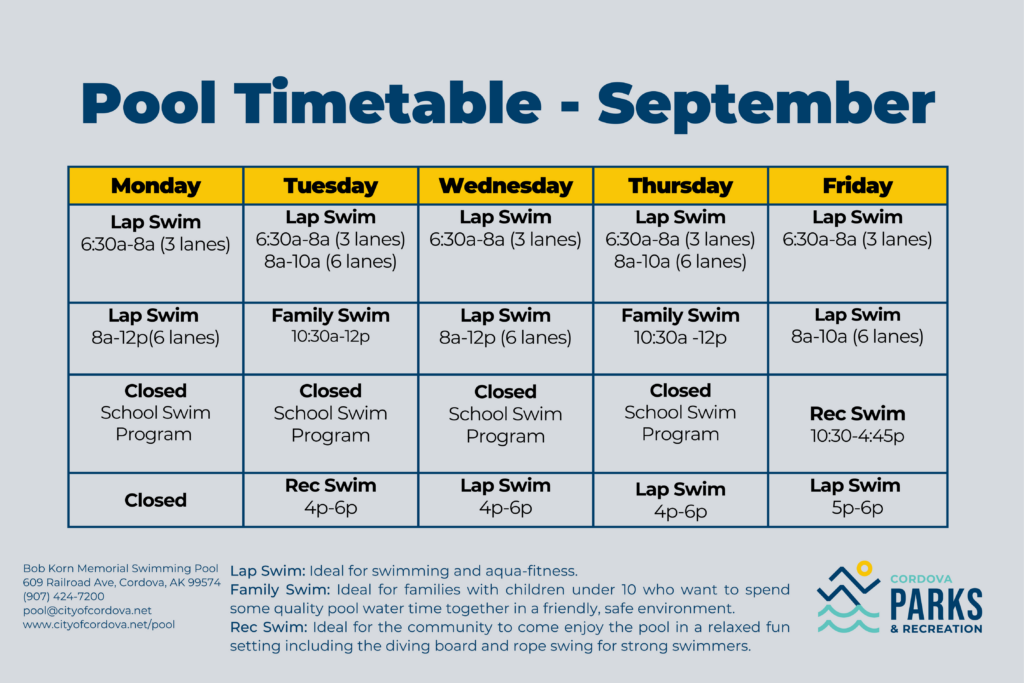 Pool Timetable - September

| Monday | Tuesday | Wednesday | Thursday | Friday |
|---|---|---|---|---|
| Lap Swim 6:30a-8a (3 lanes) | Lap Swim 6:30a-8a (3 lanes) 8a-10a (6 lanes) | Lap Swim 6:30a-8a (3 lanes) | Lap Swim 6:30a-8a (3 lanes) 8a-10a (6 lanes) | Lap Swim 6:30a-8a (3 lanes) |
| Lap Swim 8a-12p(6 lanes) | Family Swim 10:30a-12p | Lap Swim 8a-12p (6 lanes) | Family Swim 10:30a -12p | Lap Swim 8a-10a (6 lanes) |
| Closed School Swim Program | Closed School Swim Program | Closed School Swim Program | Closed School Swim Program | Rec Swim 10:30-4:45p |
| Closed | Rec Swim 4p-6p | Lap Swim 4p-6p | Lap Swim 4p-6p | Lap Swim 5p-6p |

Bob Korn Memorial Swimming Pool
609 Railroad Ave, Cordova, AK 99574
(907) 424-7200
pool@cityofcordova.net
www.cityofcordova.net/pool

Lap Swim: Ideal for swimming and aqua-fitness.
Family Swim: Ideal for families with children under 10 who want to spend some quality pool water time together in a friendly, safe environment.
Rec Swim: Ideal for the community to come enjoy the pool in a relaxed fun setting including the diving board and rope swing for strong swimmers.

CORDOVA
PARKS
& RECREATION